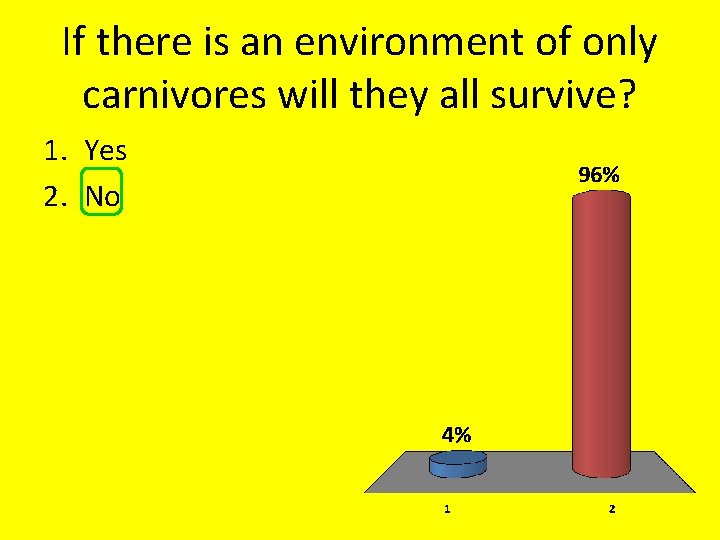 If there is an environment of only carnivores will they all survive?

1. Yes
2. No

96%

4%

1

2